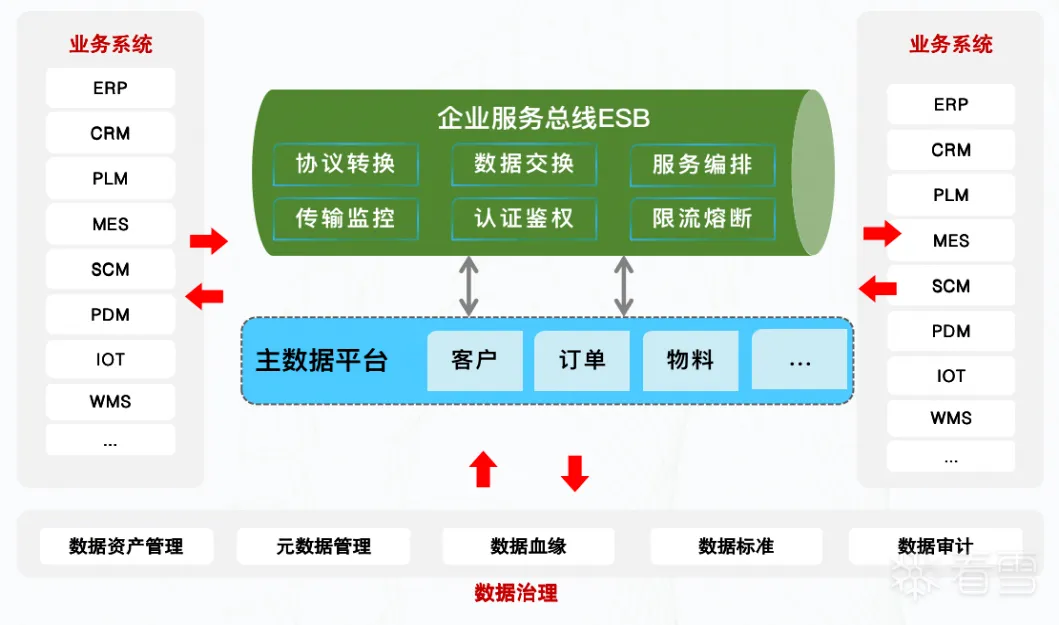 业务系统

ERP
CRM
PLM
MES
SCM
PDM
IOT
WMS
...

企业服务总线ESB

协议转换
数据交换
服务编排
传输监控
认证鉴权
限流熔断

主数据平台
客户
订单
物料
...

业务系统

ERP
CRM
PLM
MES
SCM
PDM
IOT
WMS
...

数据资产管理
元数据管理
数据血缘
数据标准
数据审计

数据治理

看雪